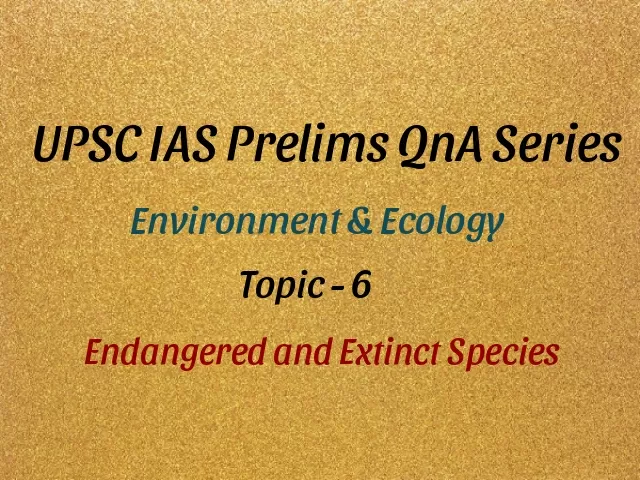 UPSC IAS Prelims QnA Series

Environment & Ecology

Topic - 6

Endangered and Extinct Species